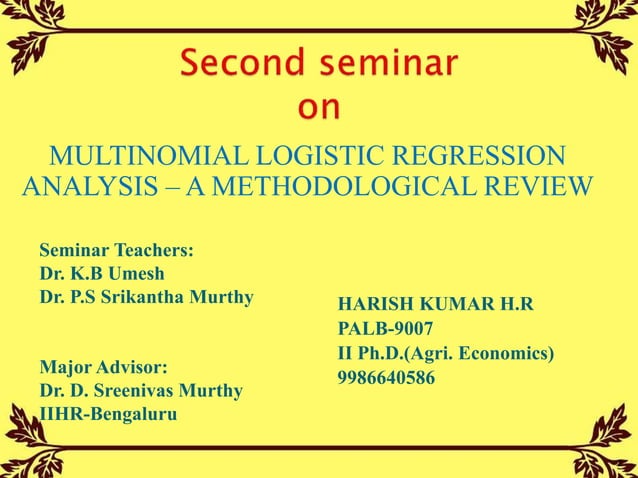 Second seminar
on

MULTINOMIAL LOGISTIC REGRESSION ANALYSIS – A METHODOLOGICAL REVIEW

Seminar Teachers:
Dr. K.B Umesh
Dr. P.S Srikantha Murthy

Major Advisor:
Dr. D. Sreenivas Murthy
IIHR-Bengaluru

HARISH KUMAR H.R
PALB-9007
II Ph.D.(Agri. Economics)
9986640586